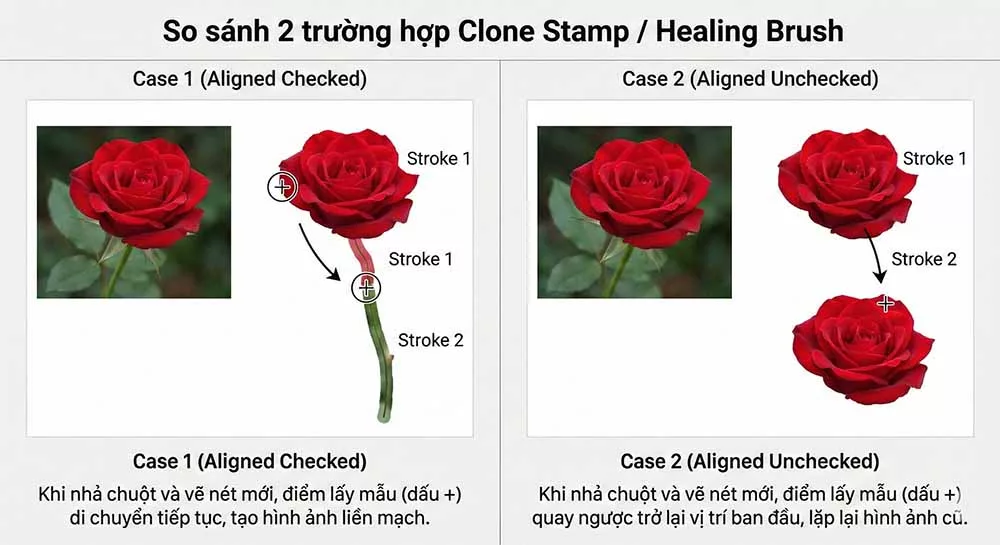 So sánh 2 trường hợp Clone Stamp / Healing Brush

Case 1 (Aligned Checked)

Stroke 1

Stroke 1

Stroke 2

Case 1 (Aligned Checked)

Khi nhả chuột và vẽ nét mới, điểm lấy mẫu (dấu +) di chuyển tiếp tục, tạo hình ảnh liền mạch.

Case 2 (Aligned Unchecked)

Stroke 1

Stroke 2

Case 2 (Aligned Unchecked)

Khi nhả chuột và vẽ nét mới, điểm lấy mẫu (dấu +) quay ngược trở lại vị trí ban đầu, lặp lại hình ảnh cũ.